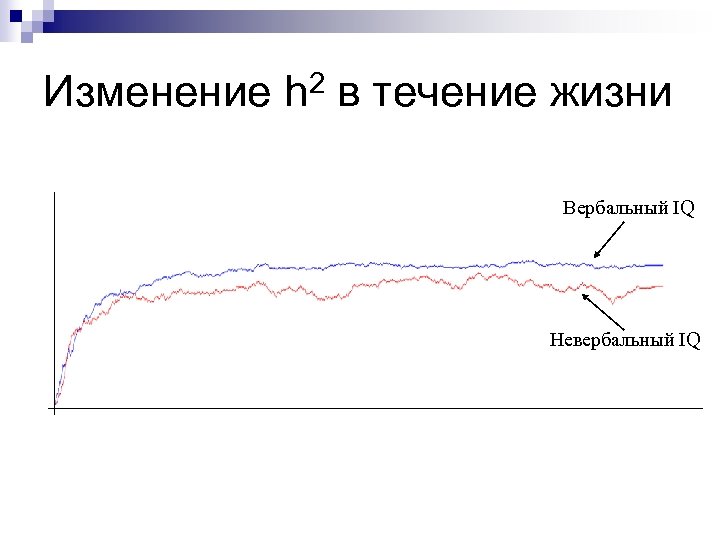 Изменение $h^2$ в течение жизни

Вербальный IQ

Невербальный IQ